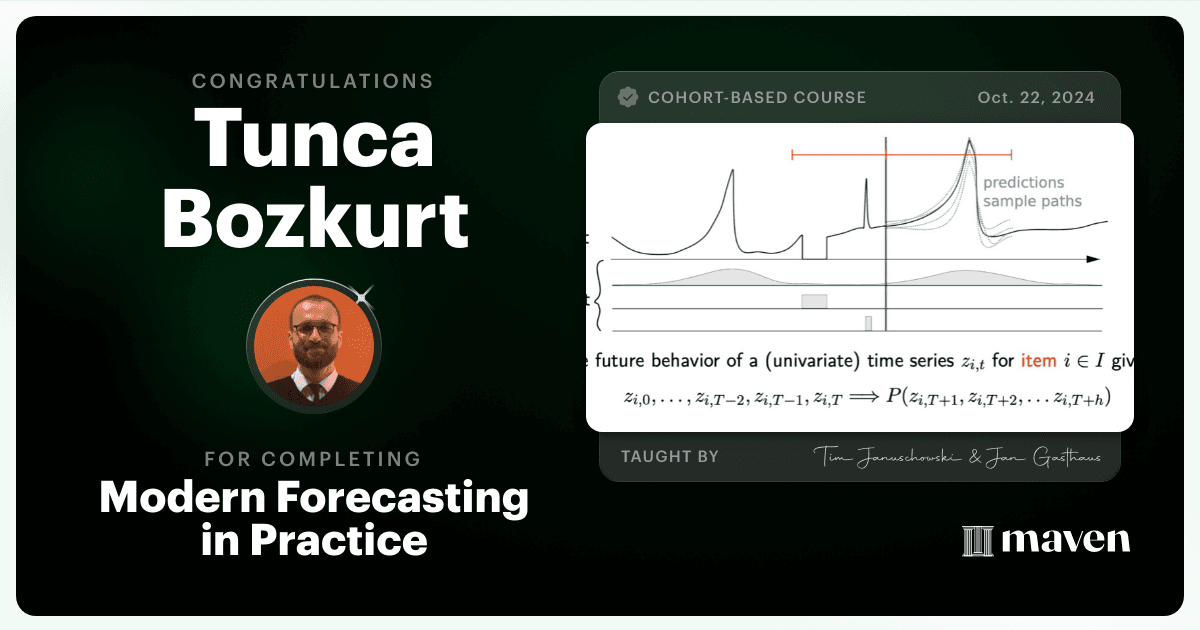 CONGRATULATIONS

Tunca Bozkurt

FOR COMPLETING

Modern Forecasting in Practice

COHORT-BASED COURSE

Oct. 22, 2024

predictions
sample paths

e future behavior of a (univariate) time series $z_{i,t}$ for item $i \in I$ giv

$z_{i,0}, \ldots, z_{i,T-2}, z_{i,T-1}, z_{i,T} \Longrightarrow P(z_{i,T+1}, z_{i,T+2}, \ldots z_{i,T+h})$

TAUGHT BY

Tim Januschowski & Jan Gasthaus

maven